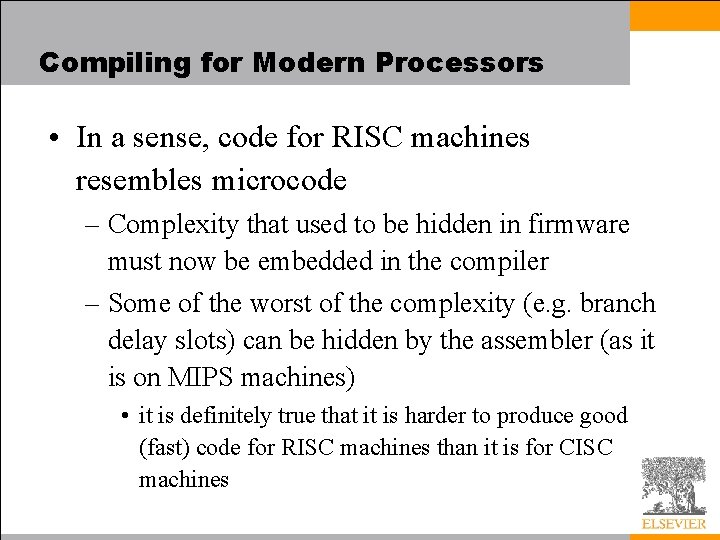 Compiling for Modern Processors

• In a sense, code for RISC machines resembles microcode

– Complexity that used to be hidden in firmware must now be embedded in the compiler

– Some of the worst of the complexity (e.g. branch delay slots) can be hidden by the assembler (as it is on MIPS machines)

• it is definitely true that it is harder to produce good (fast) code for RISC machines than it is for CISC machines

ELSEVIER